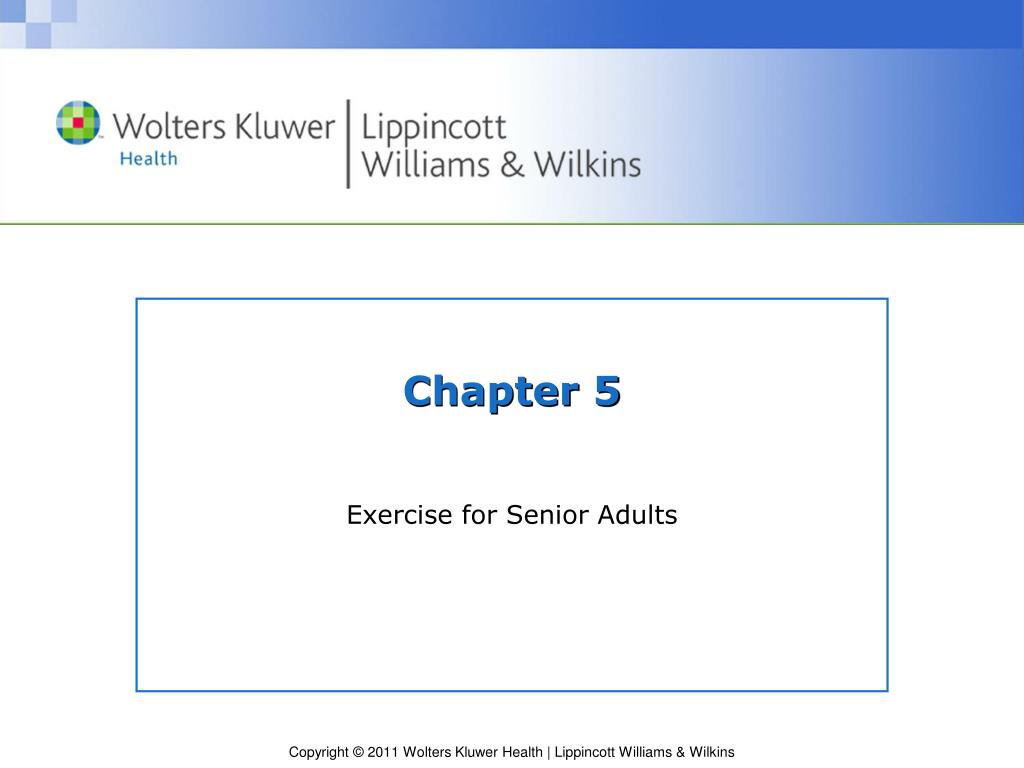 Wolters Kluwer Health | Lippincott Williams & Wilkins

Chapter 5

Exercise for Senior Adults

Copyright © 2011 Wolters Kluwer Health | Lippincott Williams & Wilkins